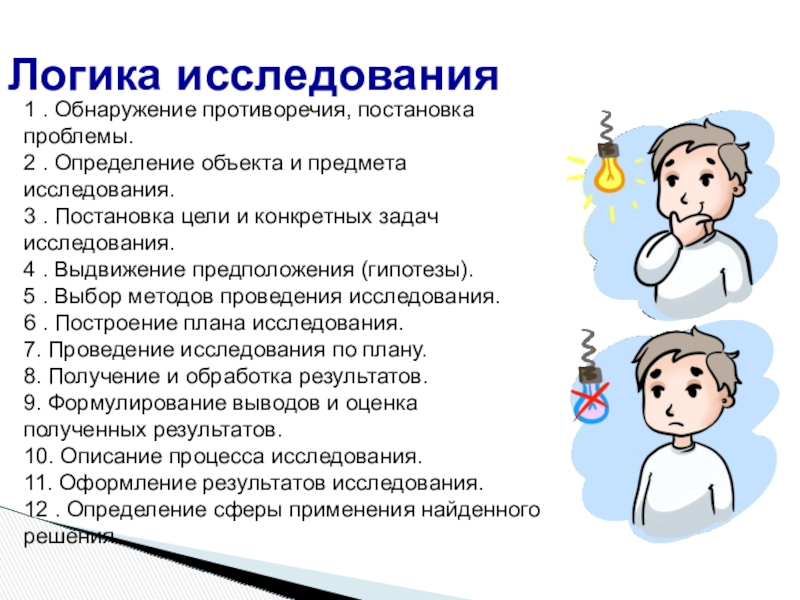 Логика исследования

1 . Обнаружение противоречия, постановка проблемы.
2 . Определение объекта и предмета исследования.
3 . Постановка цели и конкретных задач исследования.
4 . Выдвижение предположения (гипотезы).
5 . Выбор методов проведения исследования.
6 . Построение плана исследования.
7. Проведение исследования по плану.
8. Получение и обработка результатов.
9. Формулирование выводов и оценка полученных результатов.
10. Описание процесса исследования.
11. Оформление результатов исследования.
12 . Определение сферы применения найденного решения.